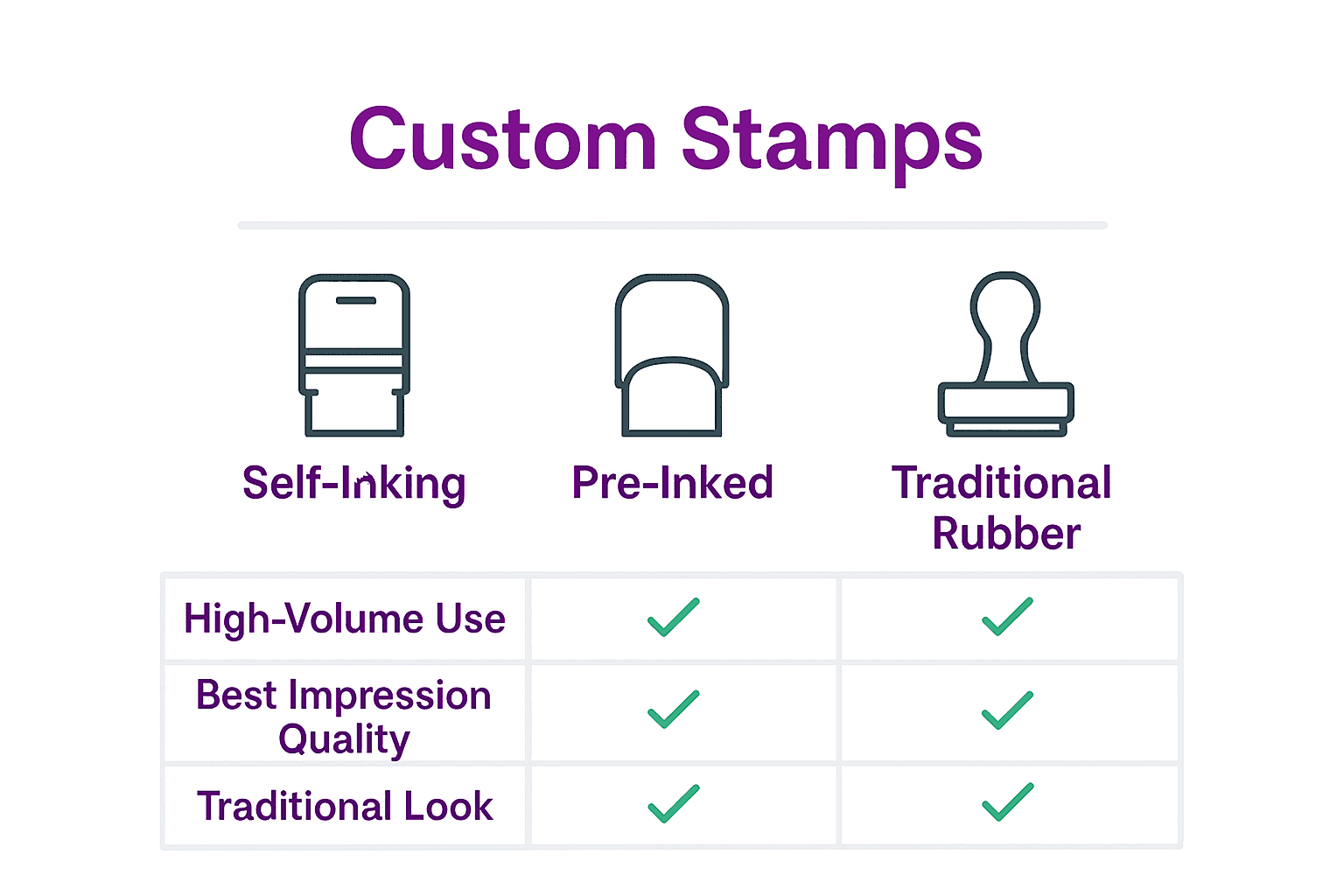 Custom Stamps

Self-Inking

Pre-Inked

Traditional Rubber

| High-Volume Use | ✓ | ✓ |
|---|---|---|
| Best Impression Quality | ✓ | ✓ |
| Traditional Look | ✓ | ✓ |